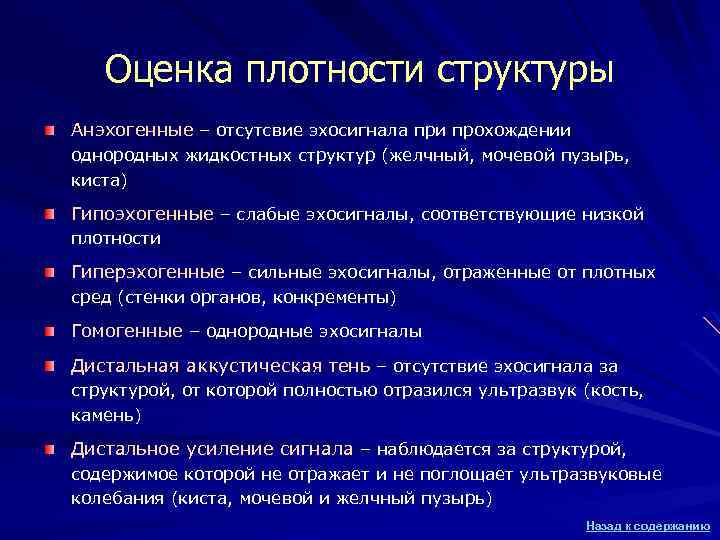 Оценка плотности структуры

Анэхогенные – отсутсвие эхосигнала при прохождении однородных жидкостных структур (желчный, мочевой пузырь, киста)

Гипоэхогенные – слабые эхосигналы, соответствующие низкой плотности

Гиперэхогенные – сильные эхосигналы, отраженные от плотных сред (стенки органов, конкременты)

Гомогенные – однородные эхосигналы

Дистальная аккустическая тень – отсутствие эхосигнала за структурой, от которой полностью отразился ультразвук (кость, камень)

Дистальное усиление сигнала – наблюдается за структурой, содержимое которой не отражает и не поглощает ультразвуковые колебания (киста, мочевой и желчный пузырь)

Назад к содержанию